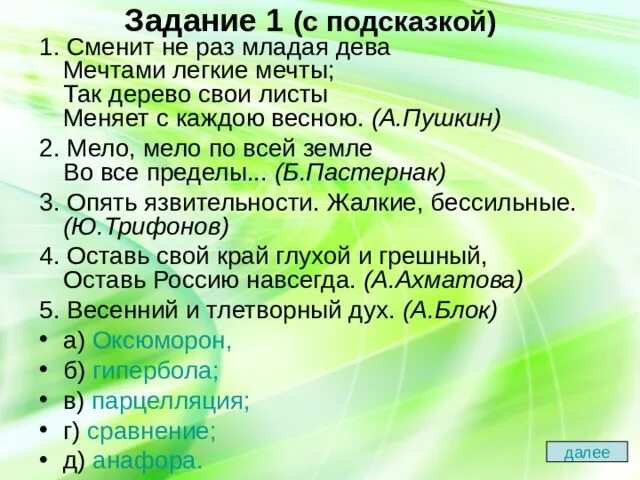 Задание 1 (с подсказкой)

1. Сменит не раз младая дева
Мечтами легкие мечты;
Так дерево свои листы
Меняет с каждою весною. (А.Пушкин)

2. Мело, мело по всей земле
Во все пределы... (Б.Пастернак)

3. Опять язвительности. Жалкие, бессильные. (Ю.Трифонов)

4. Оставь свой край глухой и грешный,
Оставь Россию навсегда. (А.Ахматова)

5. Весенний и тлетворный дух. (А.Блок)

• а) Оксюморон,
• б) гипербола;
• в) парцелляция;
• г) сравнение;
• д) анафора.

далее